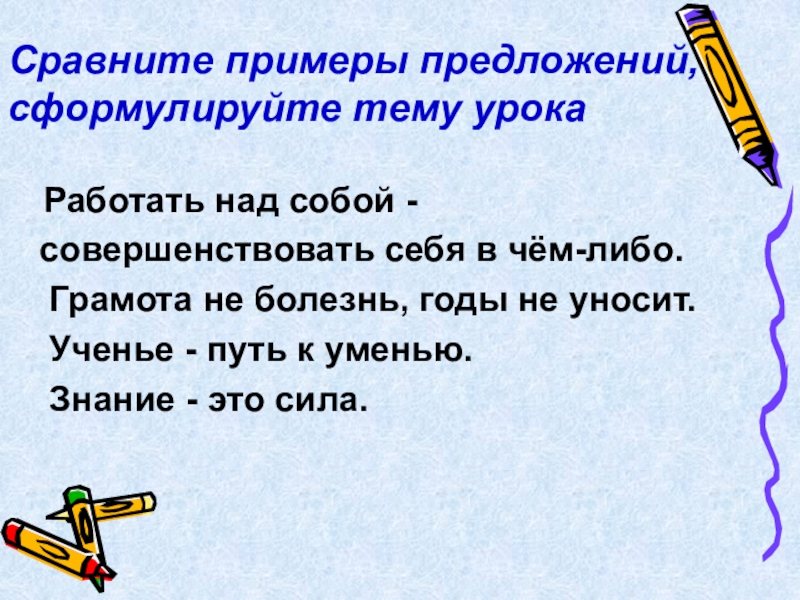 Сравните примеры предложений, сформулируйте тему урока

Работать над собой - совершенствовать себя в чём-либо.

Грамота не болезнь, годы не уносит.

Ученье - путь к уменью.

Знание - это сила.